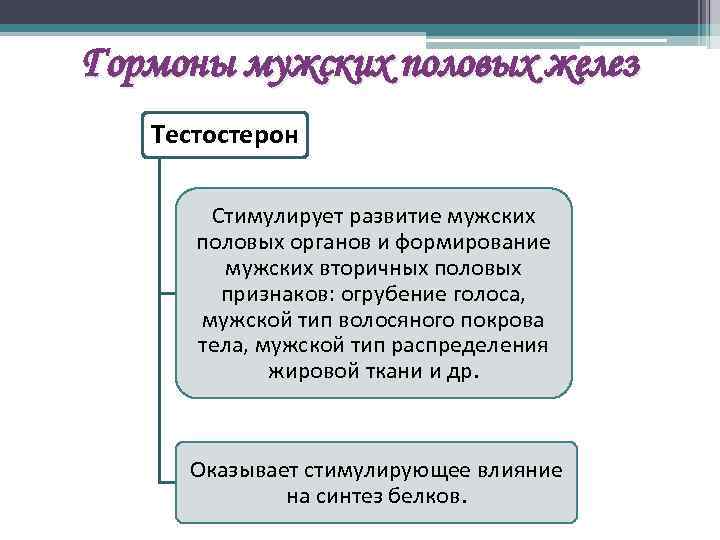 Гормоны мужских половых желез

Тестостерон

Стимулирует развитие мужских половых органов и формирование мужских вторичных половых признаков: огрубение голоса, мужской тип волосяного покрова тела, мужской тип распределения жировой ткани и др.

Оказывает стимулирующее влияние на синтез белков.